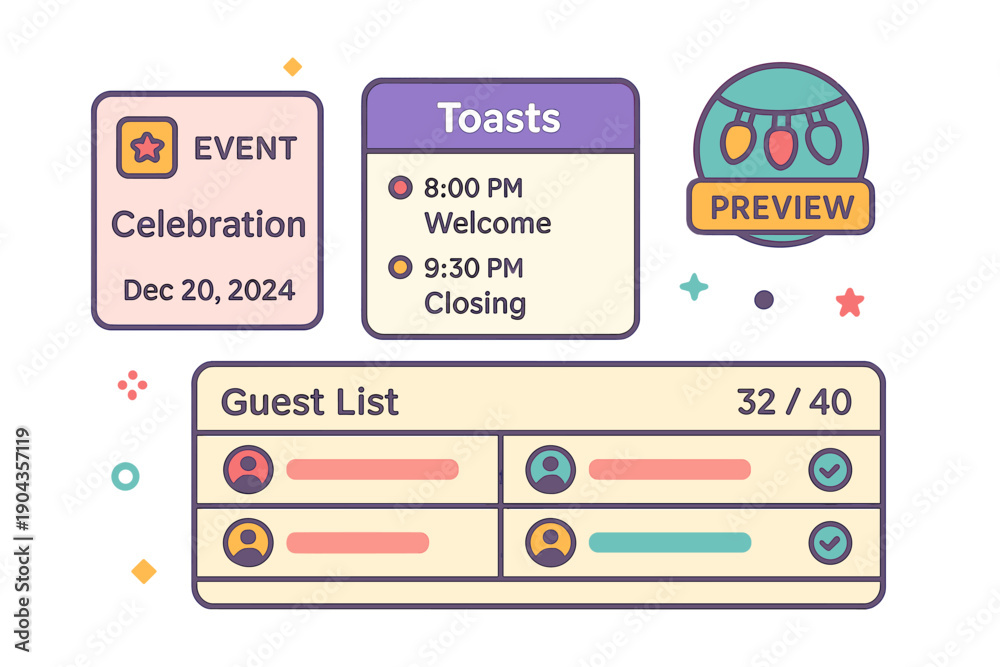 EVENT
Celebration
Dec 20, 2024

Toasts
8:00 PM
Welcome
9:30 PM
Closing

PREVIEW

Guest List 32 / 40

Adobe Stock | #1904357119